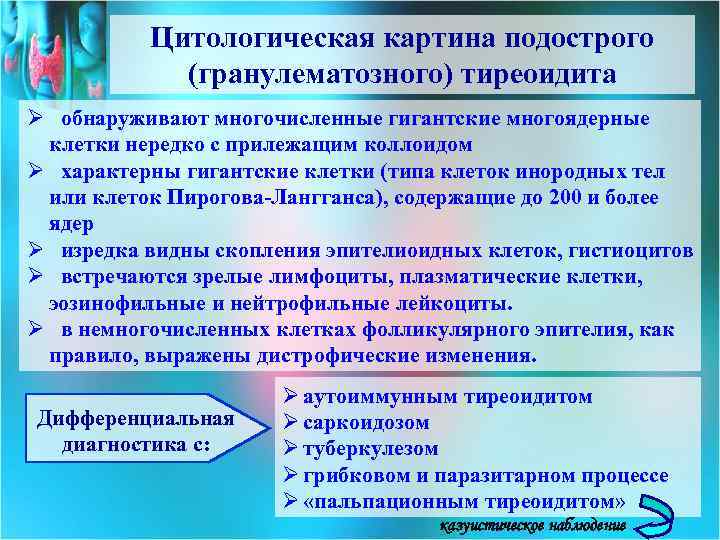 Цитологическая картина подострого (гранулематозного) тиреоидита

➢ обнаруживают многочисленные гигантские многоядерные клетки нередко с прилежащим коллоидом
➢ характерны гигантские клетки (типа клеток инородных тел или клеток Пирогова-Лангганса), содержащие до 200 и более ядер
➢ изредка видны скопления эпителиоидных клеток, гистиоцитов
➢ встречаются зрелые лимфоциты, плазматические клетки, эозинофильные и нейтрофильные лейкоциты.
➢ в немногочисленных клетках фолликулярного эпителия, как правило, выражены дистрофические изменения.

Дифференциальная диагностика с:

➢ аутоиммунным тиреоидитом
➢ саркоидозом
➢ туберкулезом
➢ грибковом и паразитарном процессе
➢ «пальпационным тиреоидитом»

казуистическое наблюдение